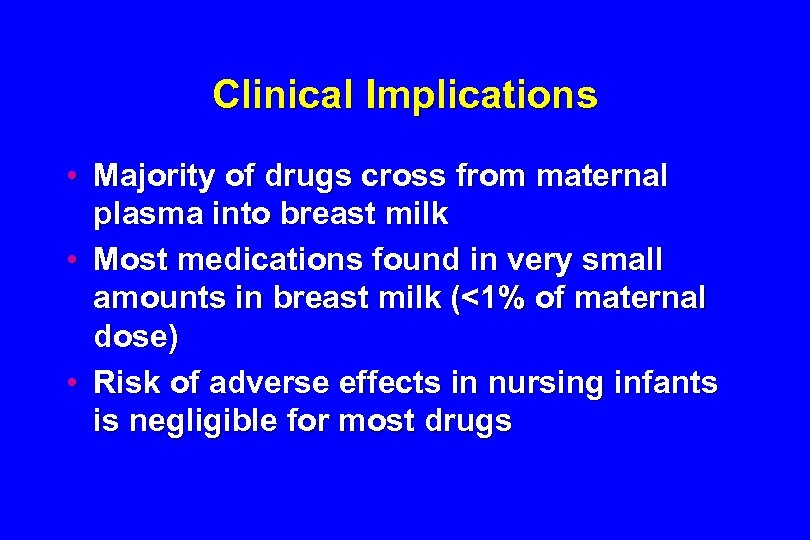 Clinical Implications

• Majority of drugs cross from maternal plasma into breast milk
• Most medications found in very small amounts in breast milk (<1% of maternal dose)
• Risk of adverse effects in nursing infants is negligible for most drugs